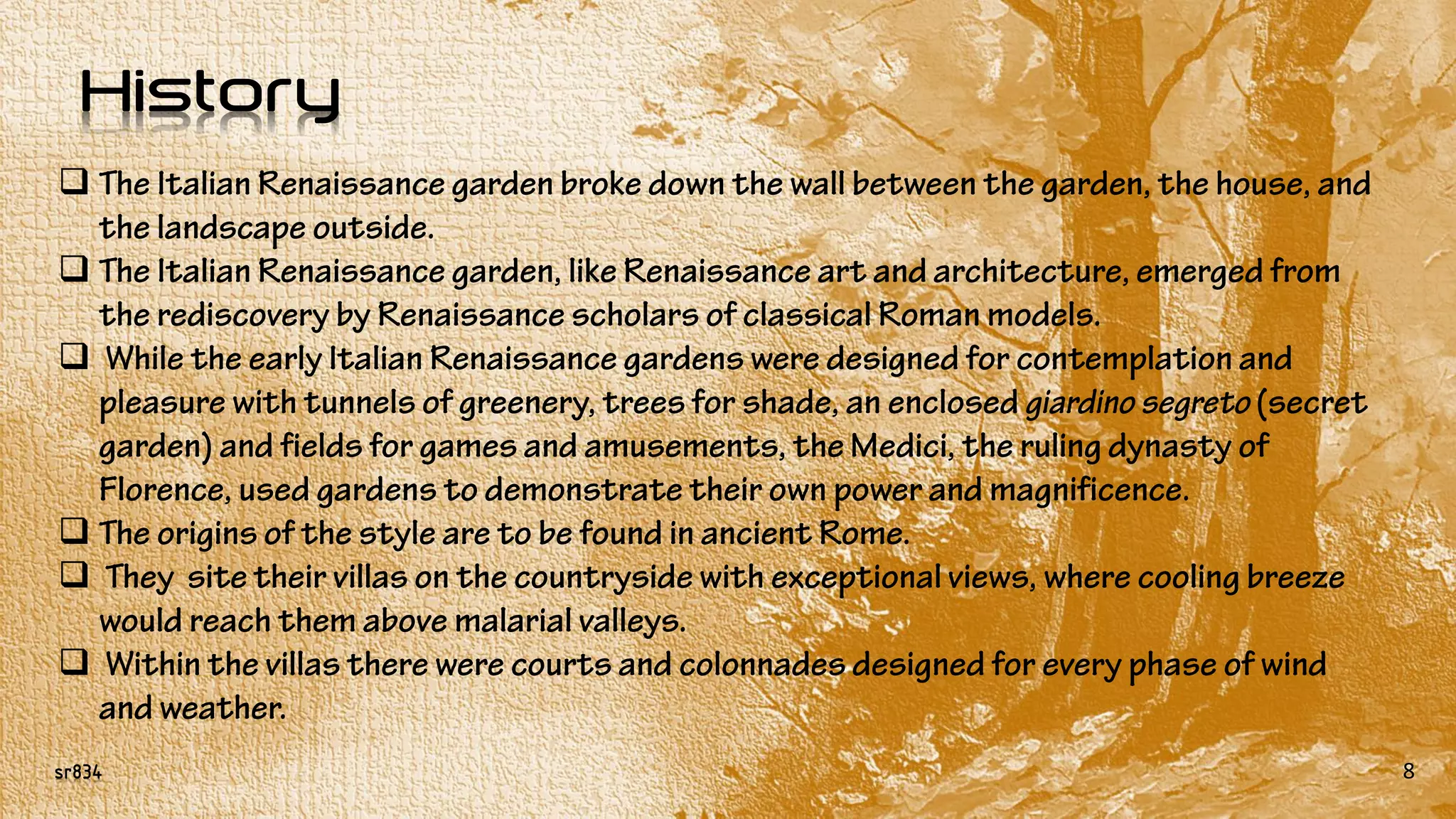 History

❑ The Italian Renaissance garden broke down the wall between the garden, the house, and the landscape outside.

❑ The Italian Renaissance garden, like Renaissance art and architecture, emerged from the rediscovery by Renaissance scholars of classical Roman models.

❑ While the early Italian Renaissance gardens were designed for contemplation and pleasure with tunnels of greenery, trees for shade, an enclosed giardino segreto (secret garden) and fields for games and amusements, the Medici, the ruling dynasty of Florence, used gardens to demonstrate their own power and magnificence.

❑ The origins of the style are to be found in ancient Rome.

❑ They site their villas on the countryside with exceptional views, where cooling breeze would reach them above malarial valleys.

❑ Within the villas there were courts and colonnades designed for every phase of wind and weather.

sr834

8